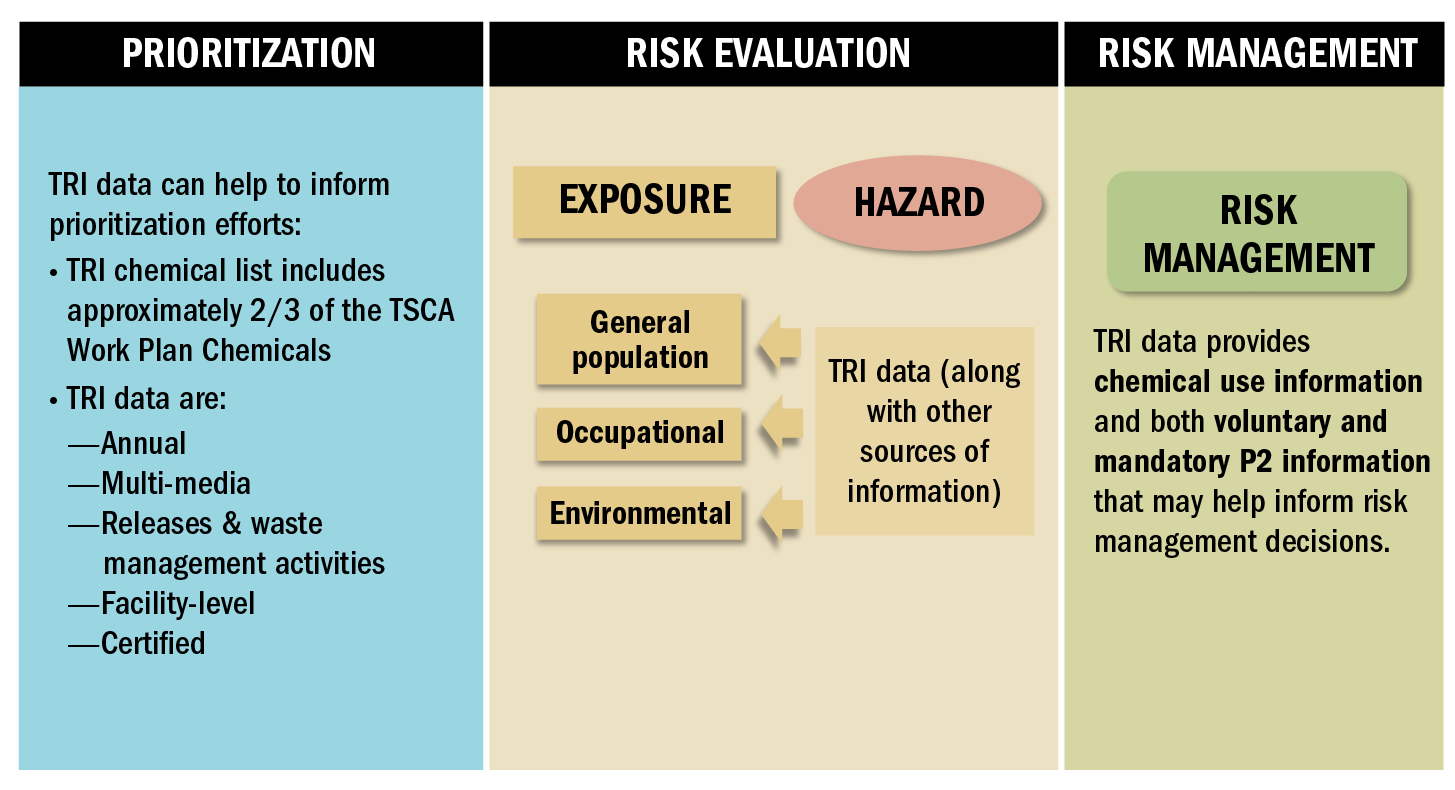 PRIORITIZATION

TRI data can help to inform prioritization efforts:

• TRI chemical list includes approximately 2/3 of the TSCA Work Plan Chemicals

• TRI data are:
—Annual
—Multi-media
—Releases & waste management activities
—Facility-level
—Certified

RISK EVALUATION

EXPOSURE

HAZARD

General population

Occupational

Environmental

TRI data (along with other sources of information)

RISK MANAGEMENT

RISK MANAGEMENT

TRI data provides chemical use information and both voluntary and mandatory P2 information that may help inform risk management decisions.